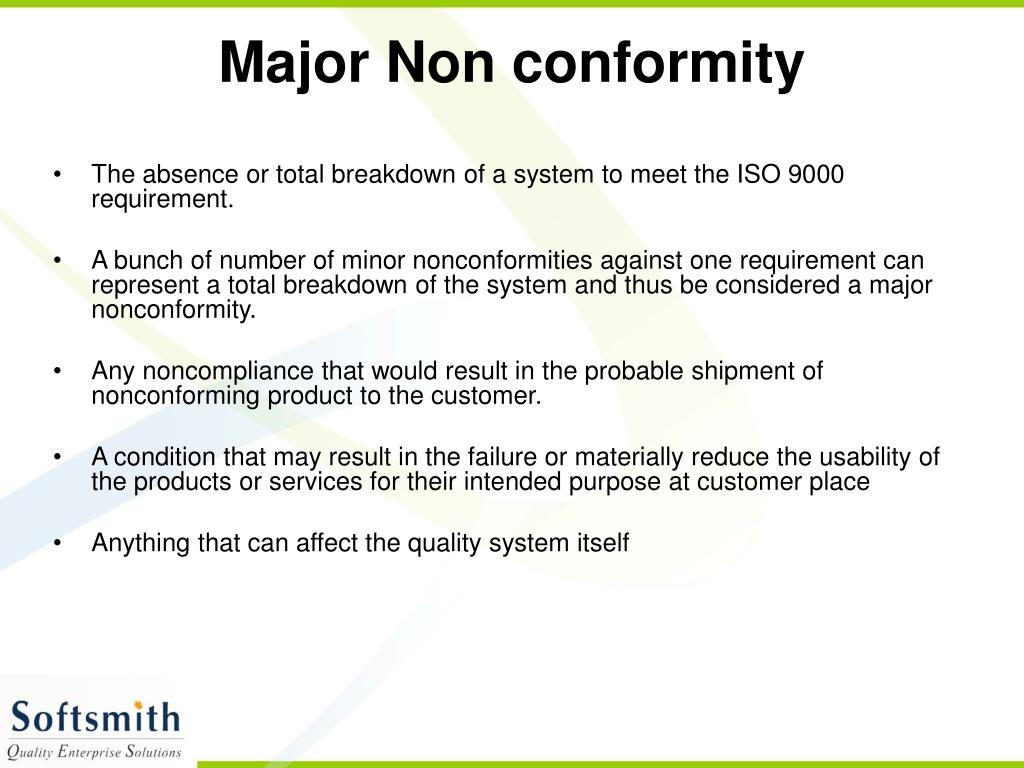 Major Non conformity

• The absence or total breakdown of a system to meet the ISO 9000 requirement.

• A bunch of number of minor nonconformities against one requirement can represent a total breakdown of the system and thus be considered a major nonconformity.

• Any noncompliance that would result in the probable shipment of nonconforming product to the customer.

• A condition that may result in the failure or materially reduce the usability of the products or services for their intended purpose at customer place

• Anything that can affect the quality system itself

Softsmith
Quality Enterprise Solutions